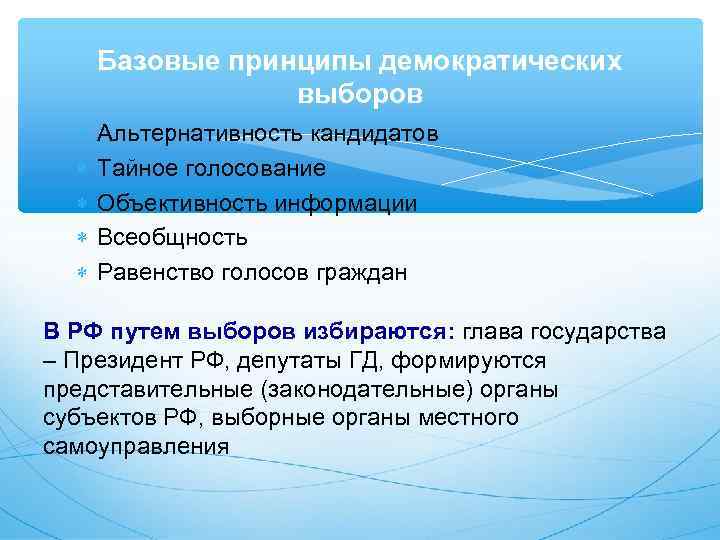 Базовые принципы демократических выборов

Альтернативность кандидатов
Тайное голосование
Объективность информации
Всеобщность
Равенство голосов граждан

В РФ путем выборов избираются: глава государства – Президент РФ, депутаты ГД, формируются представительные (законодательные) органы субъектов РФ, выборные органы местного самоуправления